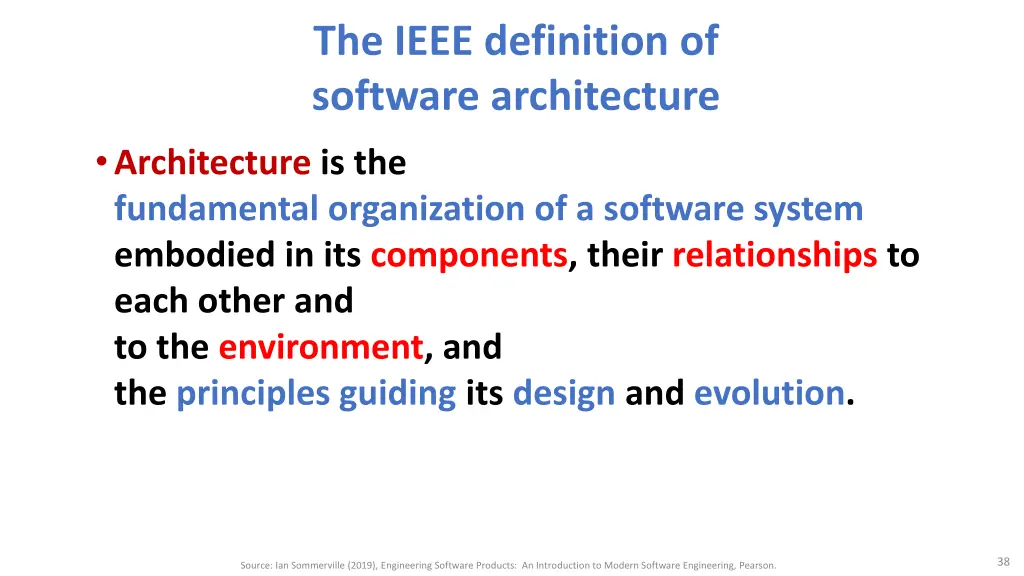 The IEEE definition of software architecture

• Architecture is the fundamental organization of a software system embodied in its components, their relationships to each other and to the environment, and the principles guiding its design and evolution.

Source: Ian Sommerville (2019), Engineering Software Products: An Introduction to Modern Software Engineering, Pearson.

38